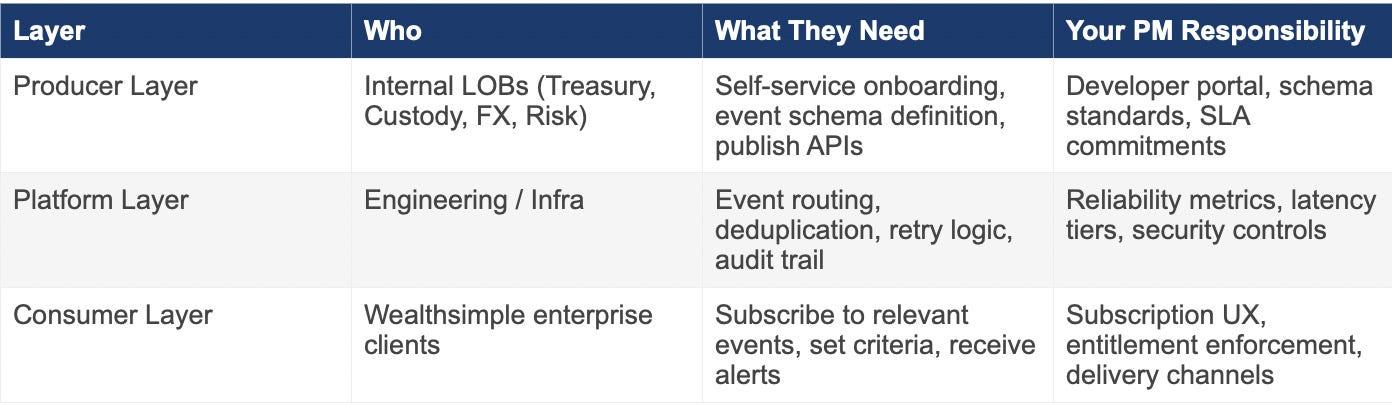 | Layer | Who | What They Need | Your PM Responsibility |
|---|---|---|---|
| Producer Layer | Internal LOBs (Treasury, Custody, FX, Risk) | Self-service onboarding, event schema definition, publish APIs | Developer portal, schema standards, SLA commitments |
| Platform Layer | Engineering / Infra | Event routing, deduplication, retry logic, audit trail | Reliability metrics, latency tiers, security controls |
| Consumer Layer | Wealthsimple enterprise clients | Subscribe to relevant events, set criteria, receive alerts | Subscription UX, entitlement enforcement, delivery channels |